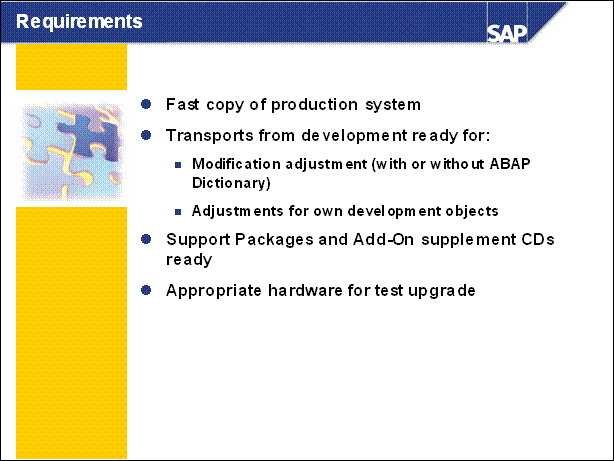 Requirements

SAP

- Fast copy of production system
- Transports from development ready for:
  - Modification adjustment (with or without ABAP Dictionary)
  - Adjustments for own development objects
- Support Packages and Add-On supplement CDs ready
- Appropriate hardware for test upgrade